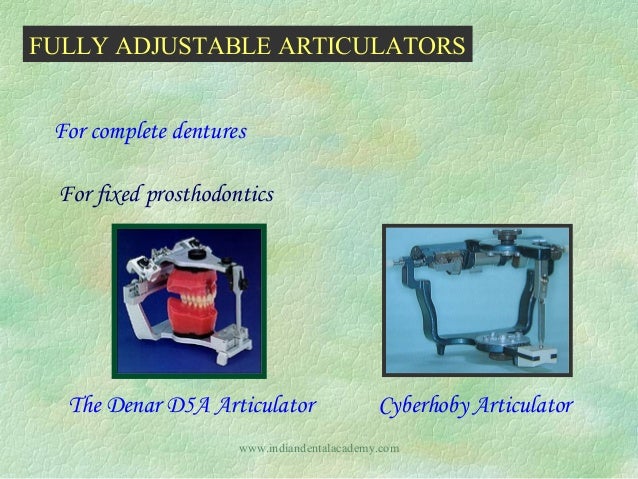 FULLY ADJUSTABLE ARTICULATORS

For complete dentures

For fixed prosthodontics

The Denar D5A Articulator

Cyberhoby Articulator

www.indiandentalacademy.com